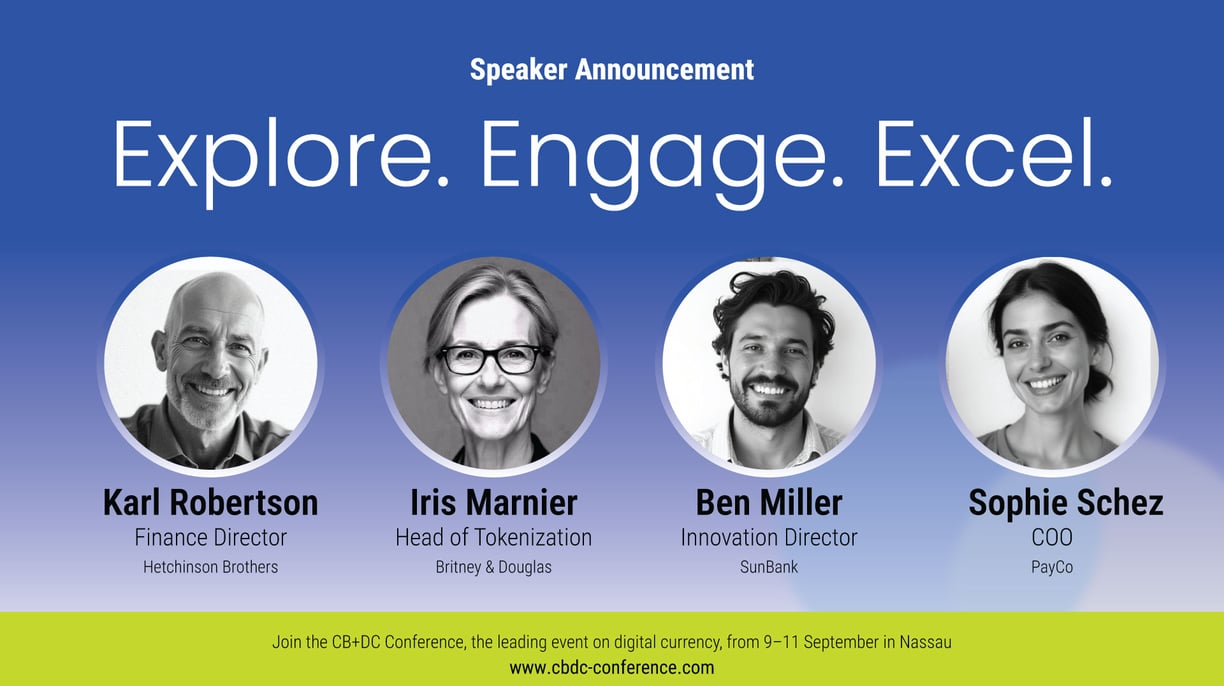 Speaker Announcement

Explore. Engage. Excel.

Karl Robertson
Finance Director
Hetchinson Brothers

Iris Marnier
Head of Tokenization
Britney & Douglas

Ben Miller
Innovation Director
SunBank

Sophie Schez
COO
PayCo

Join the CB+DC Conference, the leading event on digital currency, from 9–11 September in Nassau
www.cbdc-conference.com